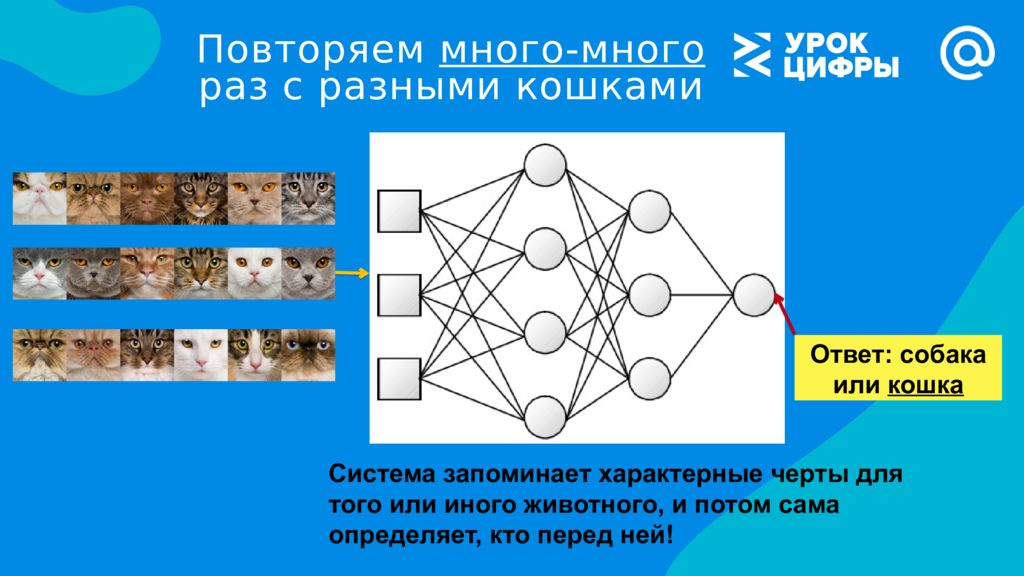 Повторяем много-много раз с разными кошками

УРОК ЦИФРЫ

Ответ: собака или кошка

Система запоминает характерные черты для того или иного животного, и потом сама определяет, кто перед ней!